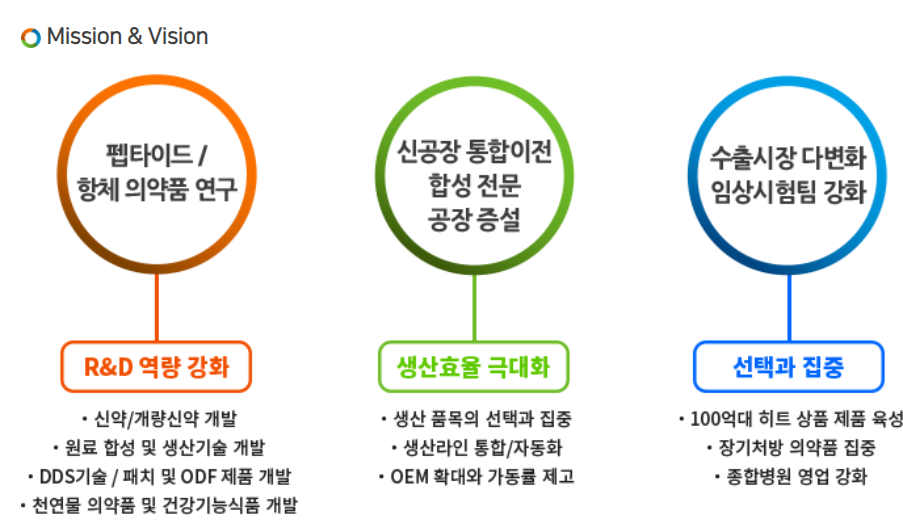 Mission & Vision

펩타이드 /
항체 의약품 연구

R&D 역량 강화

• 신약/개량신약 개발
• 원료 합성 및 생산기술 개발
• DDS기술 / 패치 및 ODF 제품 개발
• 천연물 의약품 및 건강기능식품 개발

신공장 통합이전
합성 전문
공장 증설

생산효율 극대화

• 생산 품목의 선택과 집중
• 생산라인 통합/자동화
• OEM 확대와 가동률 제고

수출시장 다변화
임상시험팀 강화

선택과 집중

• 100억대 히트 상품 제품 육성
• 장기처방 의약품 집중
• 종합병원 영업 강화